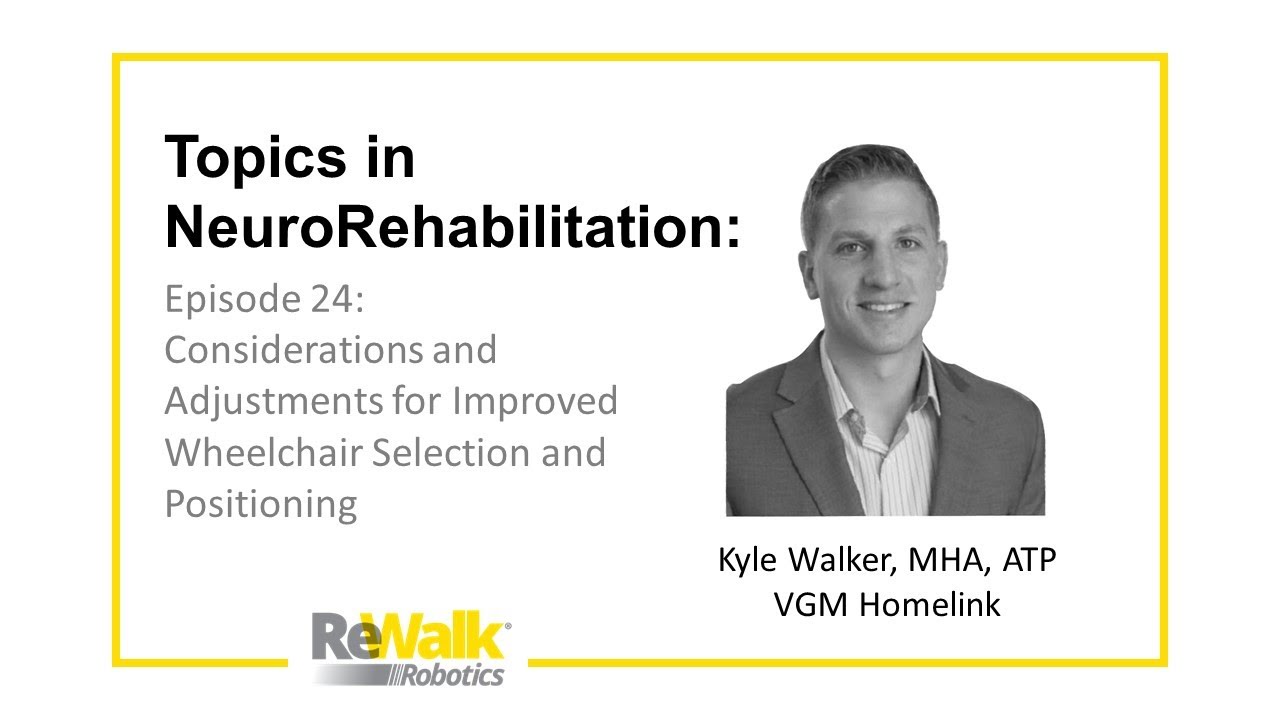 Topics in NeuroRehabilitation:

Episode 24: Considerations and Adjustments for Improved Wheelchair Selection and Positioning

Kyle Walker, MHA, ATP
VGM Homelink

ReWalk®
Robotics